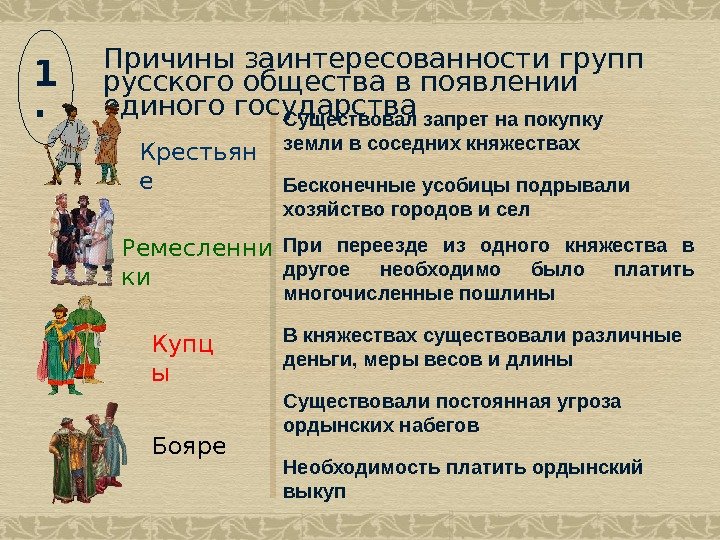 1.

Причины заинтересованности групп русского общества в появлении единого государства

Крестьяне

Ремесленники

Купцы

Бояре

Существовал запрет на покупку земли в соседних княжествах

Бесконечные усобицы подрывали хозяйство городов и сел

При переезде из одного княжества в другое необходимо было платить многочисленные пошлины

В княжествах существовали различные деньги, меры весов и длины

Существовали постоянная угроза ордынских набегов

Необходимость платить ордынский выкуп